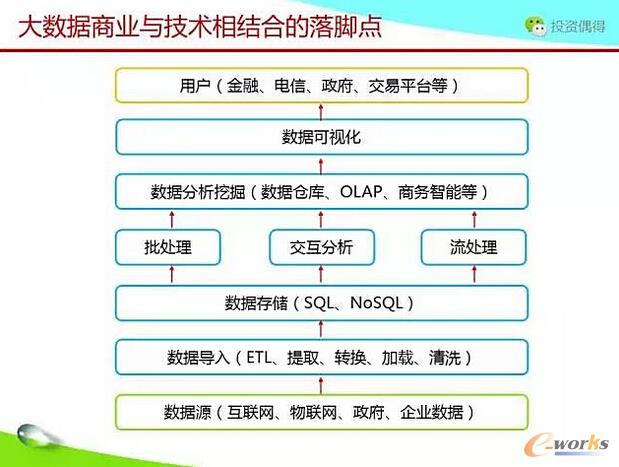 大数据商业与技术相结合的落脚点

投资偶得

用户（金融、电信、政府、交易平台等）

数据可视化

数据分析挖掘（数据仓库、OLAP、商务智能等）

批处理

交互分析

流处理

数据存储（SQL、NoSQL）

数据导入（ETL、提取、转换、加载、清洗）

数据源（互联网、物联网、政府、企业数据）

e-works